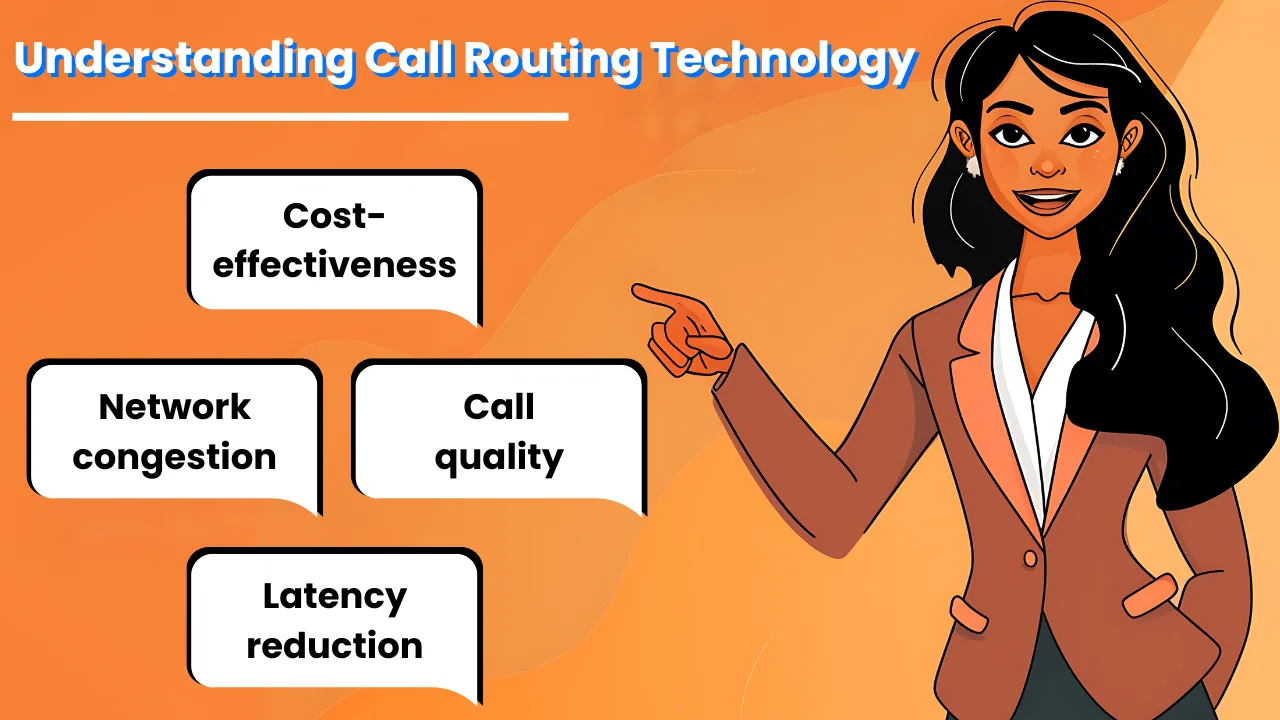 Understanding Call Routing Technology

Cost-effectiveness

Network congestion

Call quality

Latency reduction